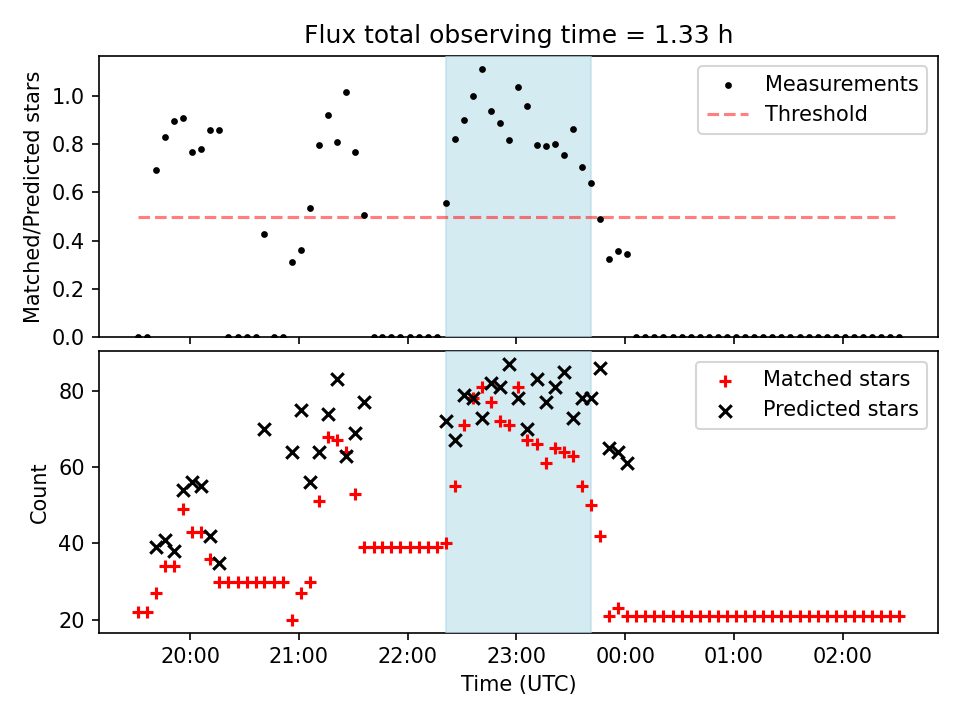 Flux total observing time = 1.33 h

Matched/Predicted stars

1.0
0.8
0.6
0.4
0.2
0.0

Measurements
Threshold

Count

80
60
40
20

Matched stars
Predicted stars

20:00
21:00
22:00
23:00
00:00
01:00
02:00

Time (UTC)